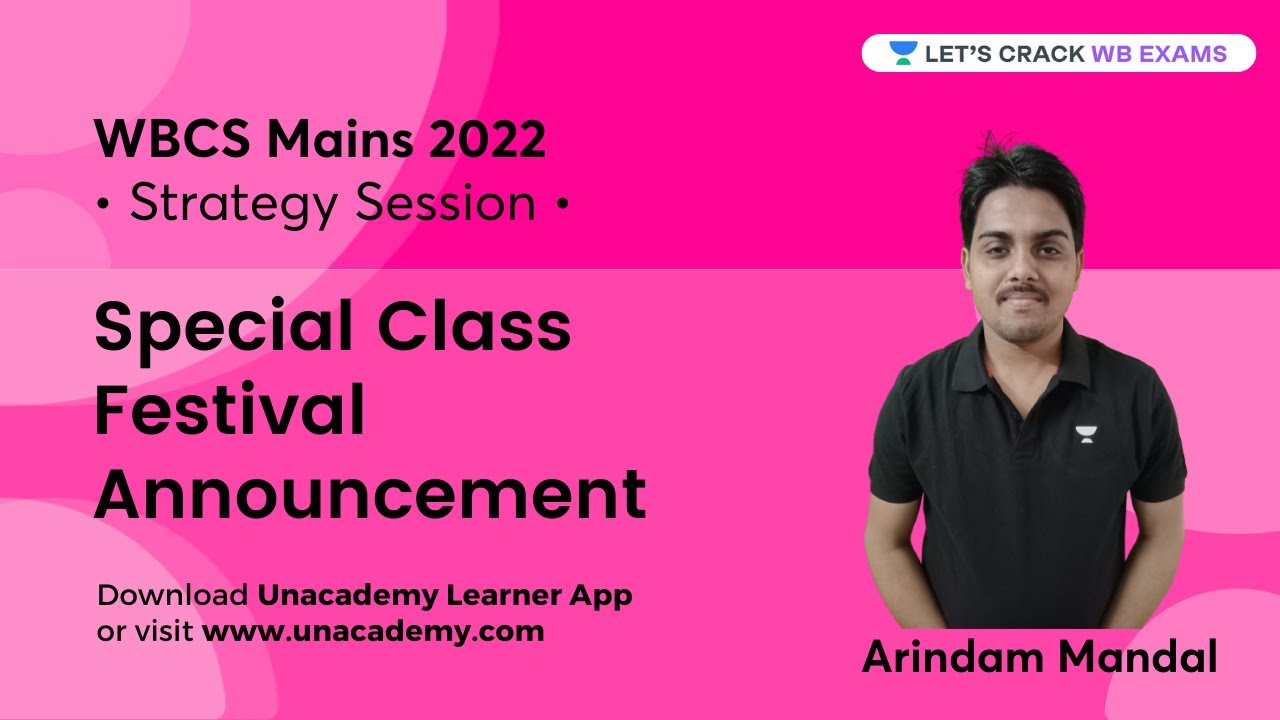 LET'S CRACK WB EXAMS

WBCS Mains 2022
• Strategy Session •

Special Class Festival Announcement

Download Unacademy Learner App or visit www.unacademy.com

Arindam Mandal